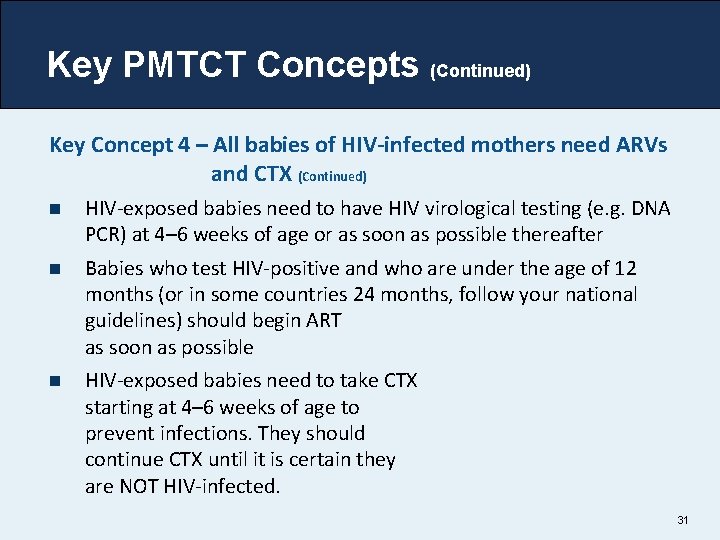 Key PMTCT Concepts (Continued)

Key Concept 4 – All babies of HIV-infected mothers need ARVs and CTX (Continued)

■ HIV-exposed babies need to have HIV virological testing (e.g. DNA PCR) at 4–6 weeks of age or as soon as possible thereafter

■ Babies who test HIV-positive and who are under the age of 12 months (or in some countries 24 months, follow your national guidelines) should begin ART as soon as possible

■ HIV-exposed babies need to take CTX starting at 4–6 weeks of age to prevent infections. They should continue CTX until it is certain they are NOT HIV-infected.

31